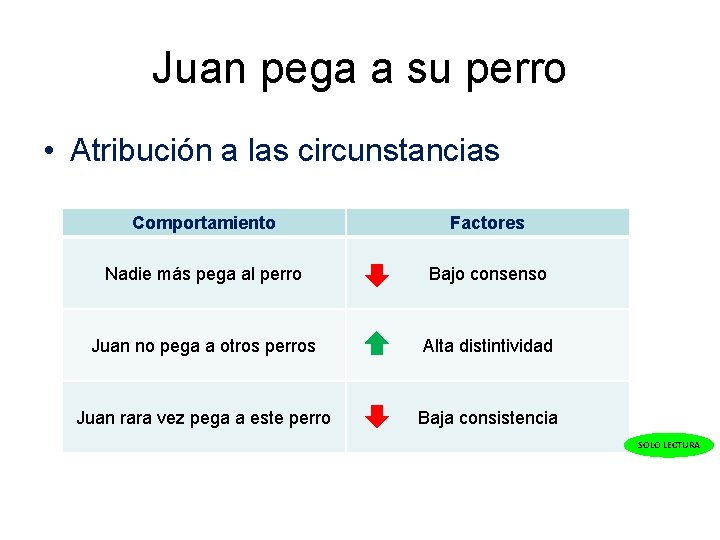 Juan pega a su perro

• Atribución a las circunstancias

| Comportamiento | Factores |
|---|---|
| Nadie más pega al perro | Bajo consenso |
| Juan no pega a otros perros | Alta distintividad |
| Juan rara vez pega a este perro | Baja consistencia |

SOLO LECTURA